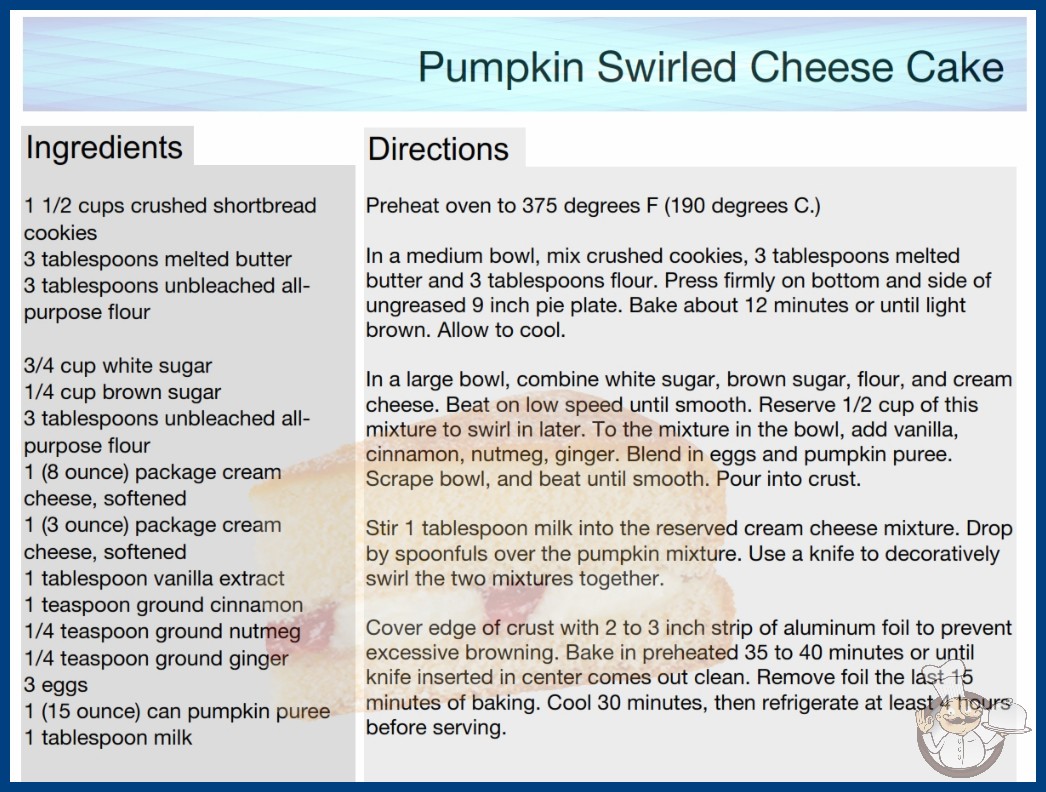 Pumpkin Swirled Cheese Cake

Ingredients

1 1/2 cups crushed shortbread cookies
3 tablespoons melted butter
3 tablespoons unbleached all-purpose flour

3/4 cup white sugar
1/4 cup brown sugar
3 tablespoons unbleached all-purpose flour
1 (8 ounce) package cream cheese, softened
1 (3 ounce) package cream cheese, softened
1 tablespoon vanilla extract
1 teaspoon ground cinnamon
1/4 teaspoon ground nutmeg
1/4 teaspoon ground ginger
3 eggs
1 (15 ounce) can pumpkin puree
1 tablespoon milk

Directions

Preheat oven to 375 degrees F (190 degrees C.)

In a medium bowl, mix crushed cookies, 3 tablespoons melted butter and 3 tablespoons flour. Press firmly on bottom and side of ungreased 9 inch pie plate. Bake about 12 minutes or until light brown. Allow to cool.

In a large bowl, combine white sugar, brown sugar, flour, and cream cheese. Beat on low speed until smooth. Reserve 1/2 cup of this mixture to swirl in later. To the mixture in the bowl, add vanilla, cinnamon, nutmeg, ginger. Blend in eggs and pumpkin puree. Scrape bowl, and beat until smooth. Pour into crust.

Stir 1 tablespoon milk into the reserved cream cheese mixture. Drop by spoonfuls over the pumpkin mixture. Use a knife to decoratively swirl the two mixtures together.

Cover edge of crust with 2 to 3 inch strip of aluminum foil to prevent excessive browning. Bake in preheated 35 to 40 minutes or until knife inserted in center comes out clean. Remove foil the last 15 minutes of baking. Cool 30 minutes, then refrigerate at least 4 hours before serving.